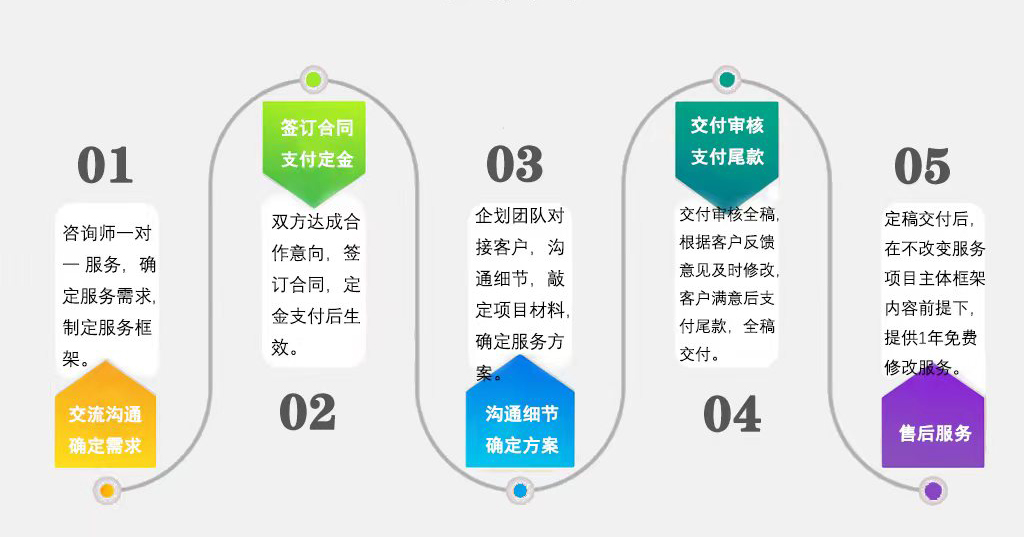 01

咨询师一对一 服务，确定服务需求，制定服务框架。

交流沟通
确定需求

签订合同
支付定金

双方达成合作意向，签订合同，定金支付后生效。

02

03

企划团队对接客户，沟通细节，敲定项目材料，确定服务方案。

沟通细节
确定方案

交付审核
支付尾款

交付审核全稿，根据客户反馈意见及时修改，客户满意后支付尾款，全稿交付。

04

05

定稿交付后，在不改变服务项目主体框架内容前提下，提供1年免费修改服务。

售后服务